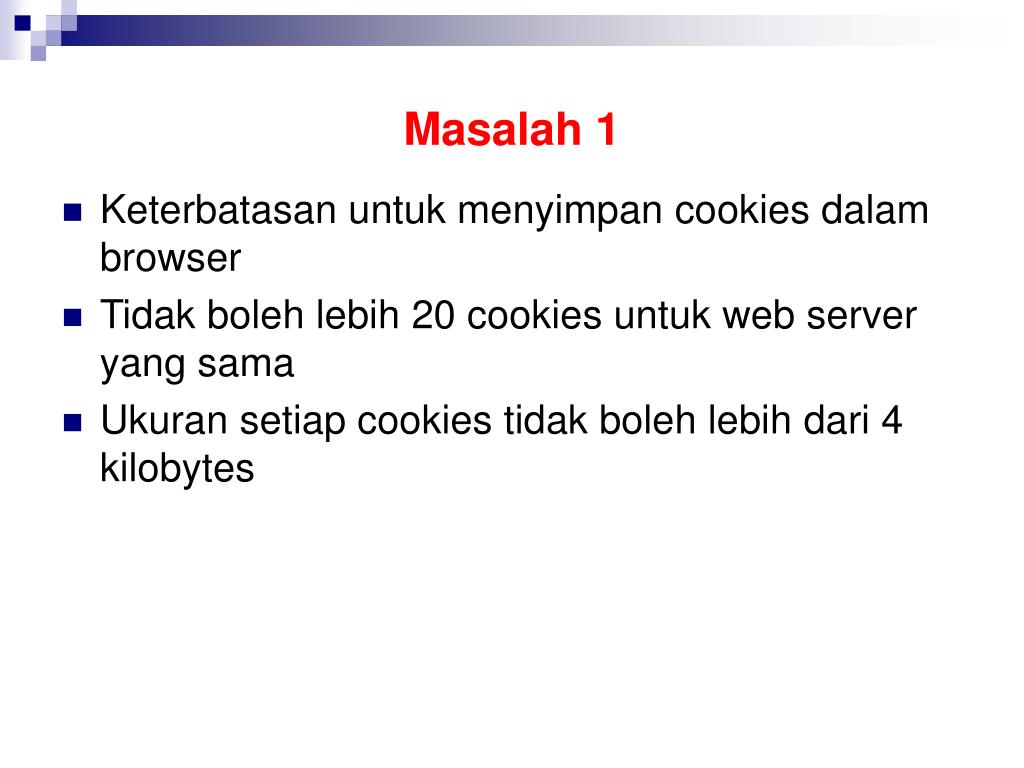 Masalah 1

- Keterbatasan untuk menyimpan cookies dalam browser
- Tidak boleh lebih 20 cookies untuk web server yang sama
- Ukuran setiap cookies tidak boleh lebih dari 4 kilobytes